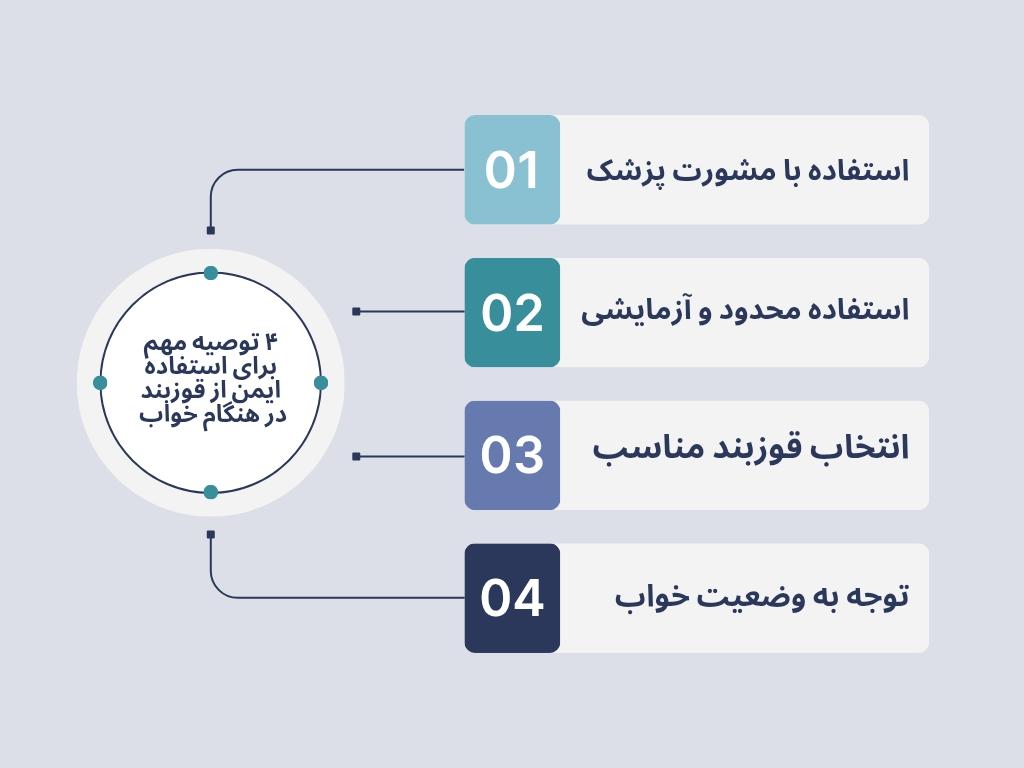 ۴ توصیه مهم برای استفاده ایمن از قوزبند در هنگام خواب

01
استفاده با مشورت پزشک

02
استفاده محدود و آزمایشی

03
انتخاب قوزبند مناسب

04
توجه به وضعیت خواب